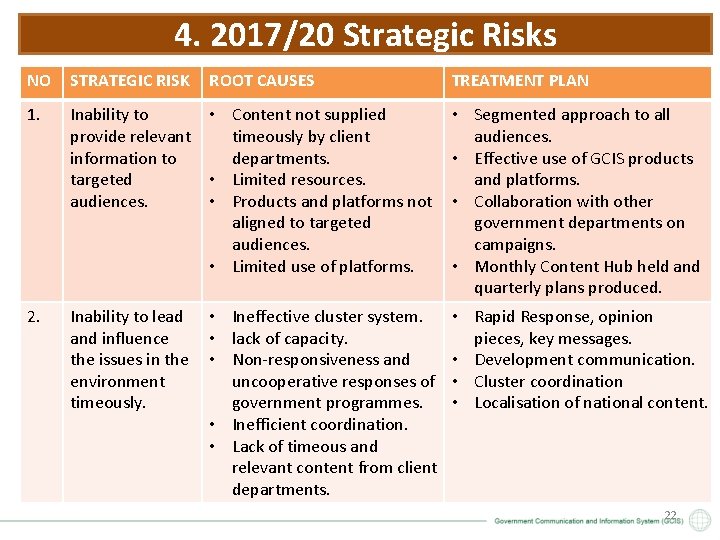 4. 2017/20 Strategic Risks

| NO | STRATEGIC RISK | ROOT CAUSES | TREATMENT PLAN |
|---|---|---|---|
| 1. | Inability to provide relevant information to targeted audiences. | • Content not supplied timeously by client departments. • Limited resources. • Products and platforms not aligned to targeted audiences. • Limited use of platforms. | • Segmented approach to all audiences. • Effective use of GCIS products and platforms. • Collaboration with other government departments on campaigns. • Monthly Content Hub held and quarterly plans produced. |
| 2. | Inability to lead and influence the issues in the environment timeously. | • Ineffective cluster system. • lack of capacity. • Non-responsiveness and uncooperative responses of government programmes. • Inefficient coordination. • Lack of timeous and relevant content from client departments. | • Rapid Response, opinion pieces, key messages. • Development communication. • Cluster coordination • Localisation of national content. |

22

Government Communication and Information System (GCIS)